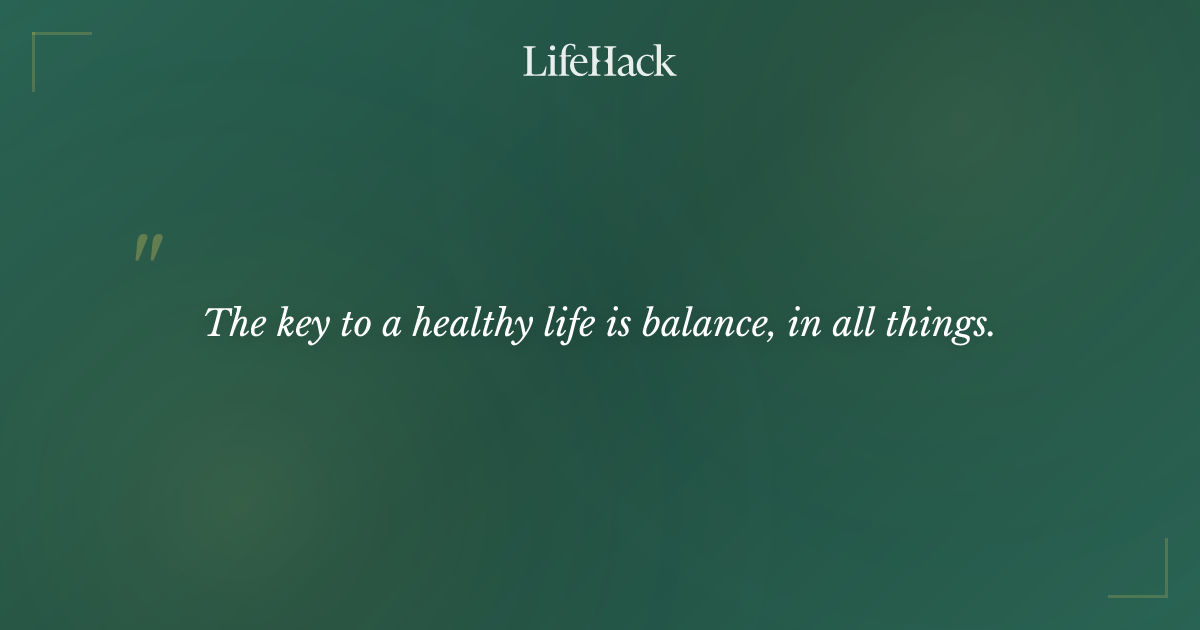 LifeHack

"

The key to a healthy life is balance, in all things.